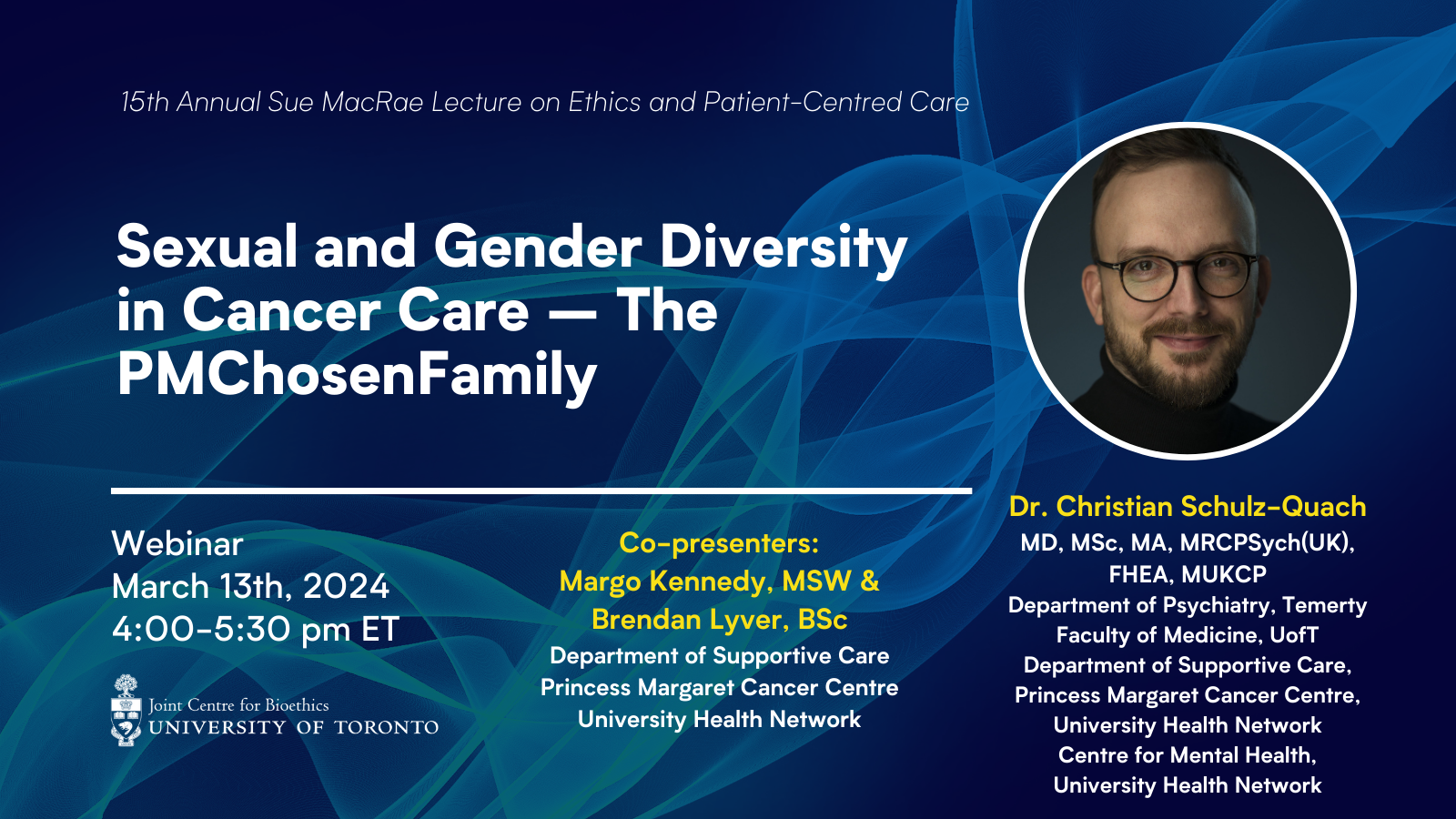 15th Annual Sue MacRae Lecture on Ethics and Patient-Centred Care

Sexual and Gender Diversity in Cancer Care — The PMChosenFamily

Webinar
March 13th, 2024
4:00-5:30 pm ET

Joint Centre for Bioethics
UNIVERSITY OF TORONTO

Co-presenters:
Margo Kennedy, MSW &
Brendan Lyver, BSc
Department of Supportive Care
Princess Margaret Cancer Centre
University Health Network

Dr. Christian Schulz-Quach
MD, MSc, MA, MRCPSych(UK), FHEA, MUKCP
Department of Psychiatry, Temerty Faculty of Medicine, UofT
Department of Supportive Care, Princess Margaret Cancer Centre, University Health Network
Centre for Mental Health, University Health Network